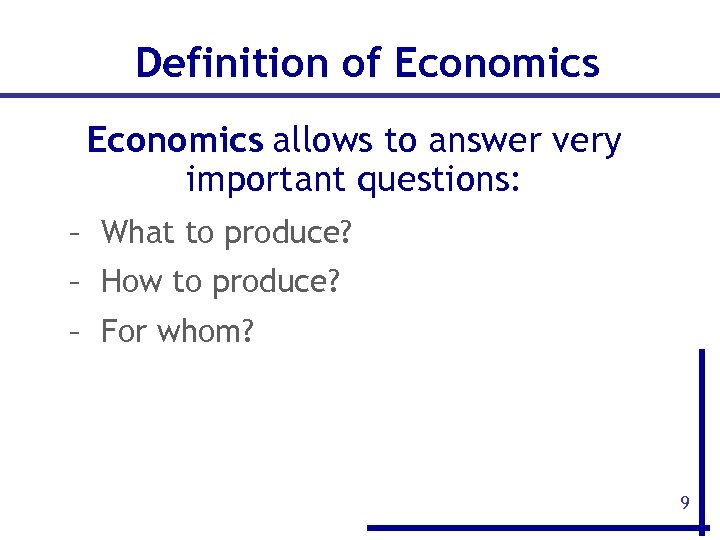 Definition of Economics

Economics allows to answer very important questions:

– What to produce?
– How to produce?
– For whom?

9